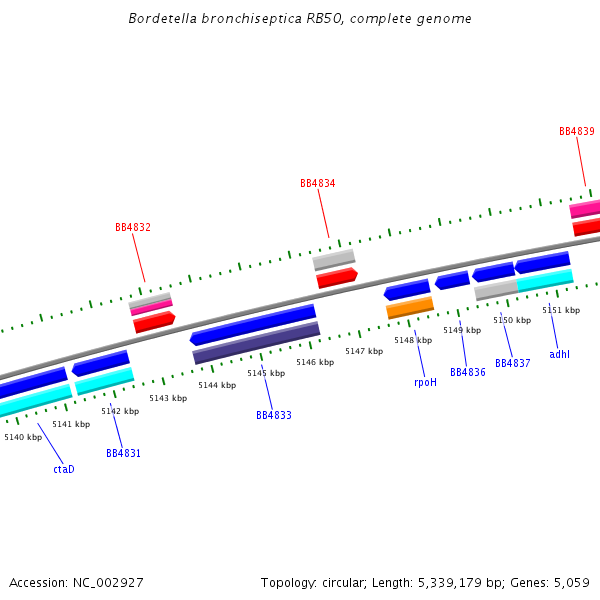 Bordetella bronchiseptica RB50, complete genome

BB4839

BB4834

BB4832

5151 kbp

5150 kbp

5149 kbp

5148 kbp

5147 kbp

5146 kbp

5145 kbp

5144 kbp

5143 kbp

5142 kbp

5141 kbp

5140 kbp

adhI

BB4837

BB4836

rpoH

BB4833

BB4831

ctaD

Accession: NC_002927

Topology: circular; Length: 5,339,179 bp; Genes: 5,059